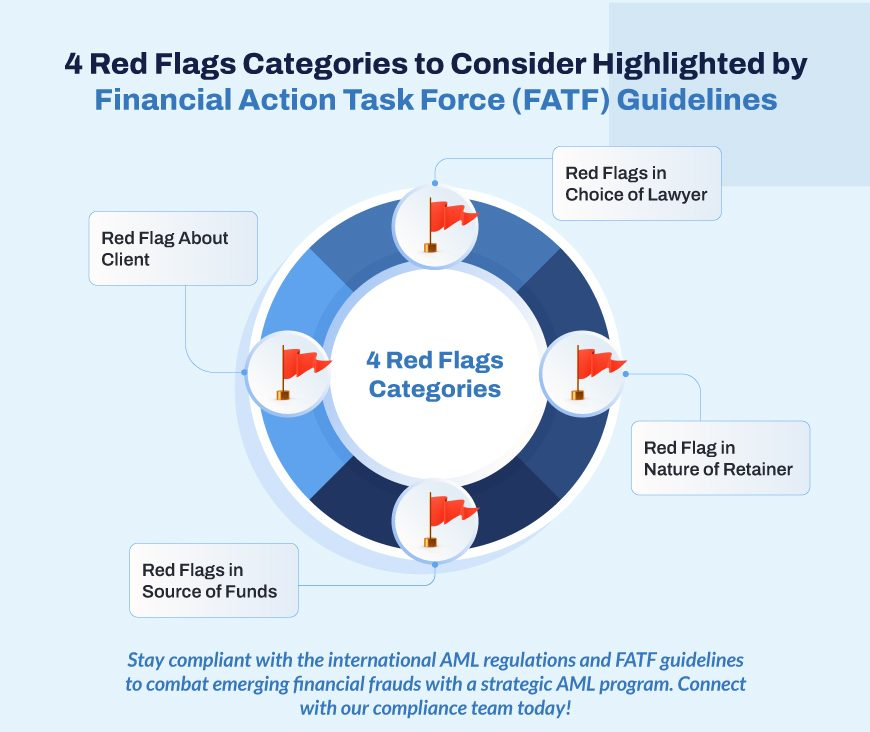 4 Red Flags Categories to Consider Highlighted by Financial Action Task Force (FATF) Guidelines

Red Flags in Choice of Lawyer

Red Flag About Client

4 Red Flags Categories

Red Flag in Nature of Retainer

Red Flags in Source of Funds

Stay compliant with the international AML regulations and FATF guidelines to combat emerging financial frauds with a strategic AML program. Connect with our compliance team today!